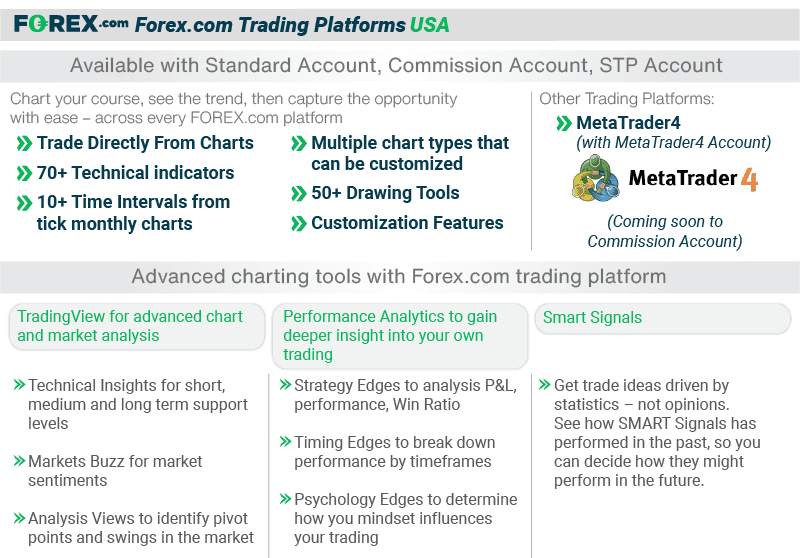 FOREX.com Forex.com Trading Platforms USA

Available with Standard Account, Commission Account, STP Account

Chart your course, see the trend, then capture the opportunity with ease – across every FOREX.com platform

» Trade Directly From Charts

» 70+ Technical indicators

» 10+ Time Intervals from tick monthly charts

» Multiple chart types that can be customized

» 50+ Drawing Tools

» Customization Features

Other Trading Platforms:

» MetaTrader4 (with MetaTrader4 Account)

MetaTrader 4

(Coming soon to Commission Account)

Advanced charting tools with Forex.com trading platform

TradingView for advanced chart and market analysis

» Technical Insights for short, medium and long term support levels

» Markets Buzz for market sentiments

» Analysis Views to identify pivot points and swings in the market

Performance Analytics to gain deeper insight into your own trading

» Strategy Edges to analysis P&L, performance, Win Ratio

» Timing Edges to break down performance by timeframes

» Psychology Edges to determine how you mindset influences your trading

Smart Signals

» Get trade ideas driven by statistics – not opinions. See how SMART Signals has performed in the past, so you can decide how they might perform in the future.